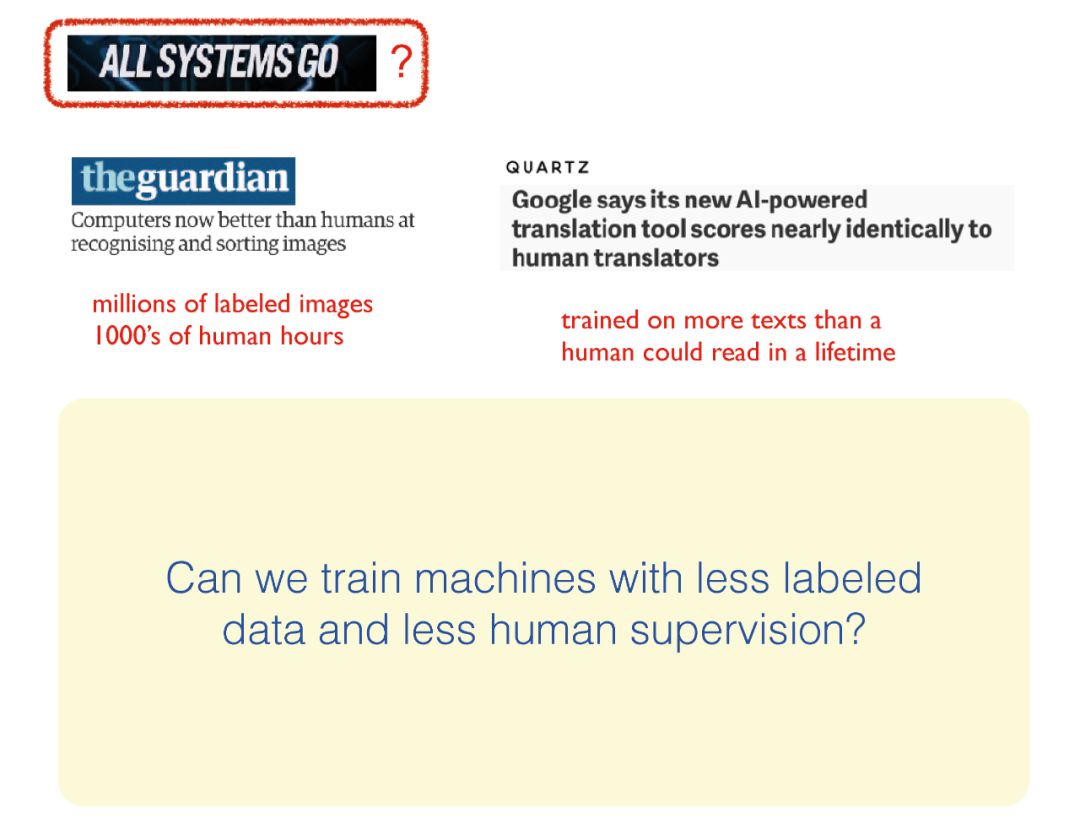 ALL SYSTEMS GO ?

theguardian

Computers now better than humans at recognising and sorting images

millions of labeled images
1000's of human hours

QUARTZ

Google says its new AI-powered translation tool scores nearly identically to human translators

trained on more texts than a human could read in a lifetime

Can we train machines with less labeled data and less human supervision?